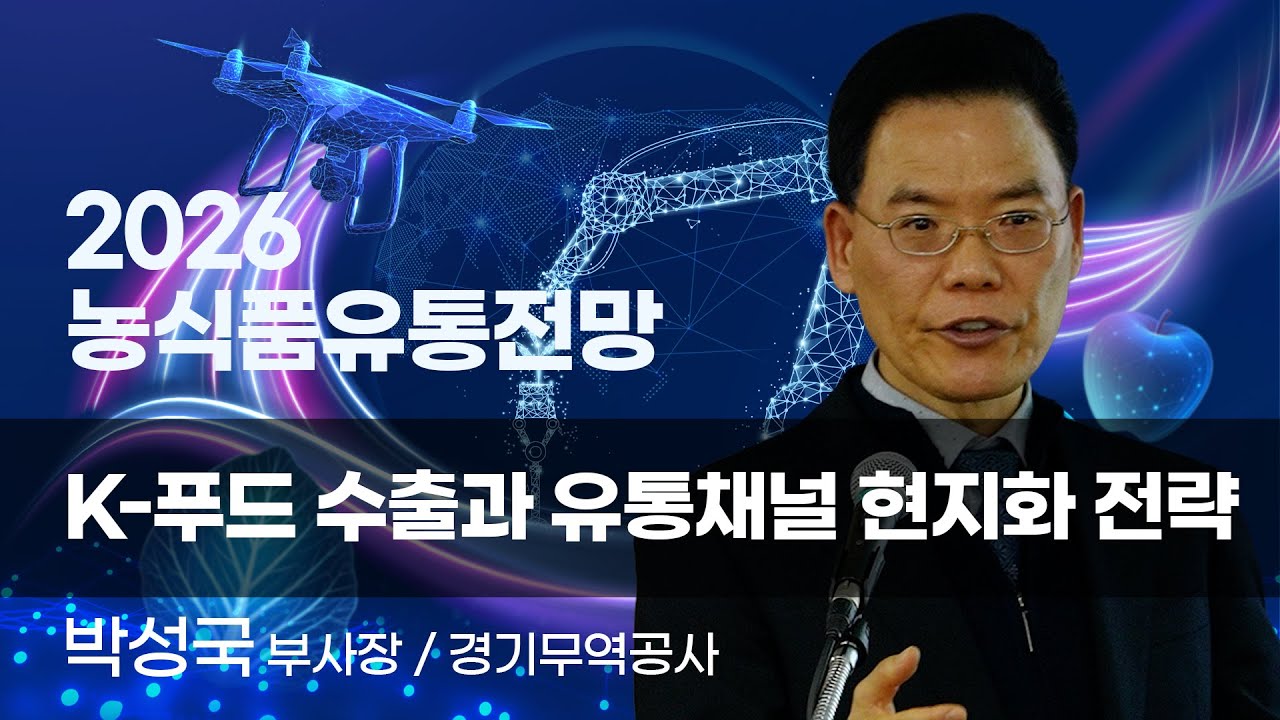 2026
농식품유통전망

K-푸드 수출과 유통채널 현지화 전략

박성국 부사장 / 경기무역공사